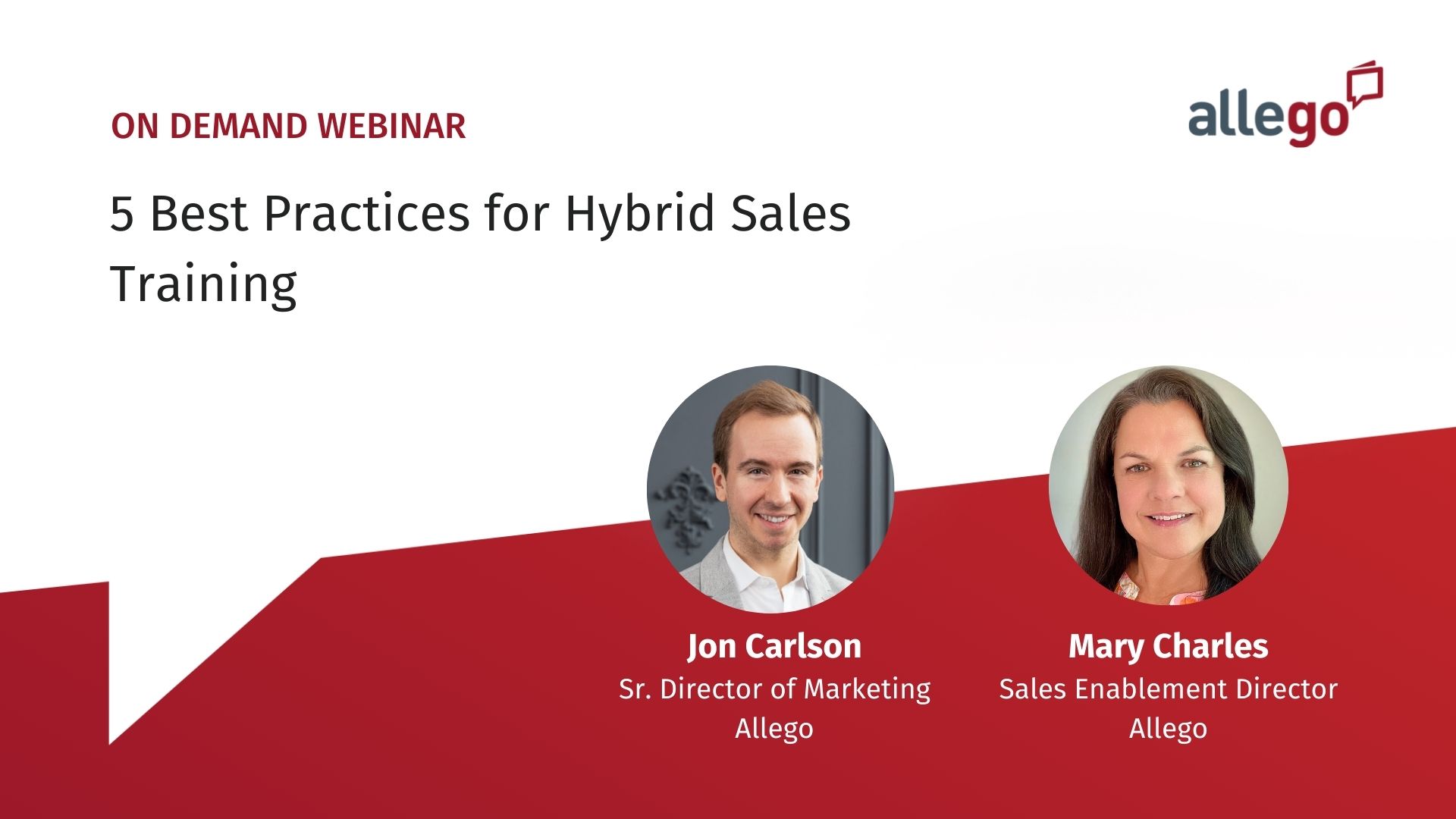 ON DEMAND WEBINAR

allego

5 Best Practices for Hybrid Sales Training

Jon Carlson
Sr. Director of Marketing
Allego

Mary Charles
Sales Enablement Director
Allego